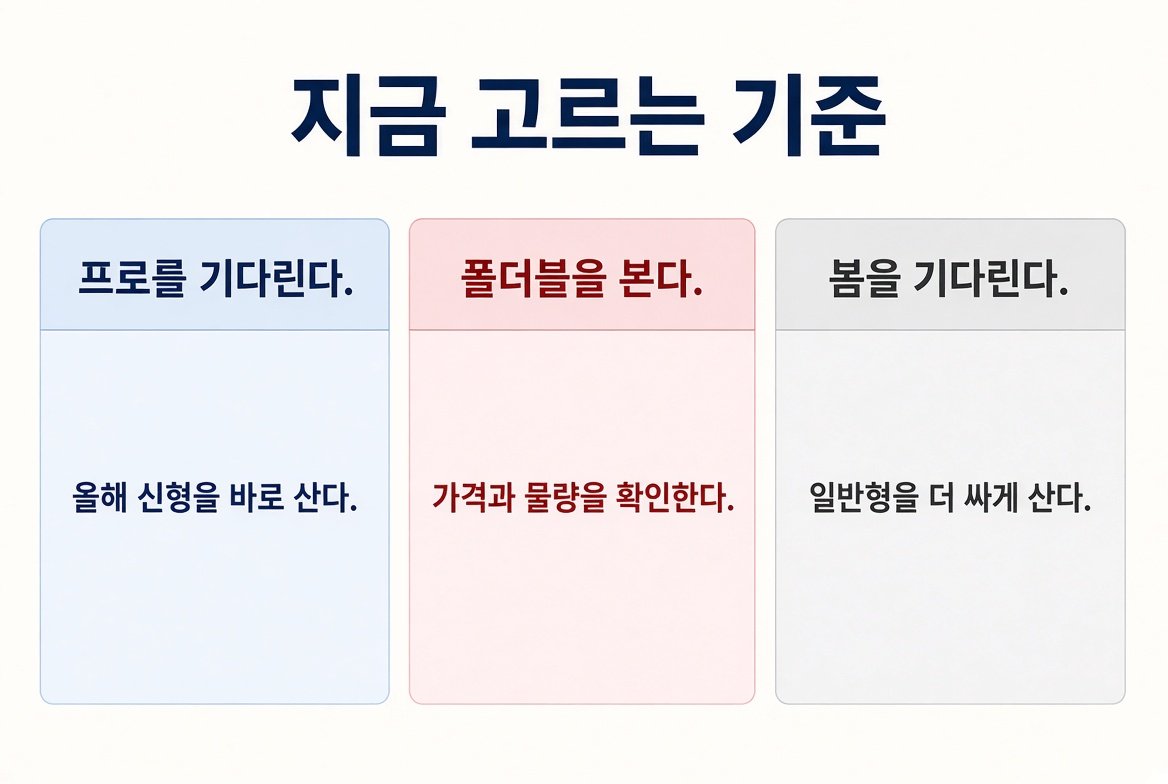 지금 고르는 기준

프로를 기다린다.

올해 신형을 바로 산다.

폴더블을 본다.

가격과 물량을 확인한다.

봄을 기다린다.

일반형을 더 싸게 산다.